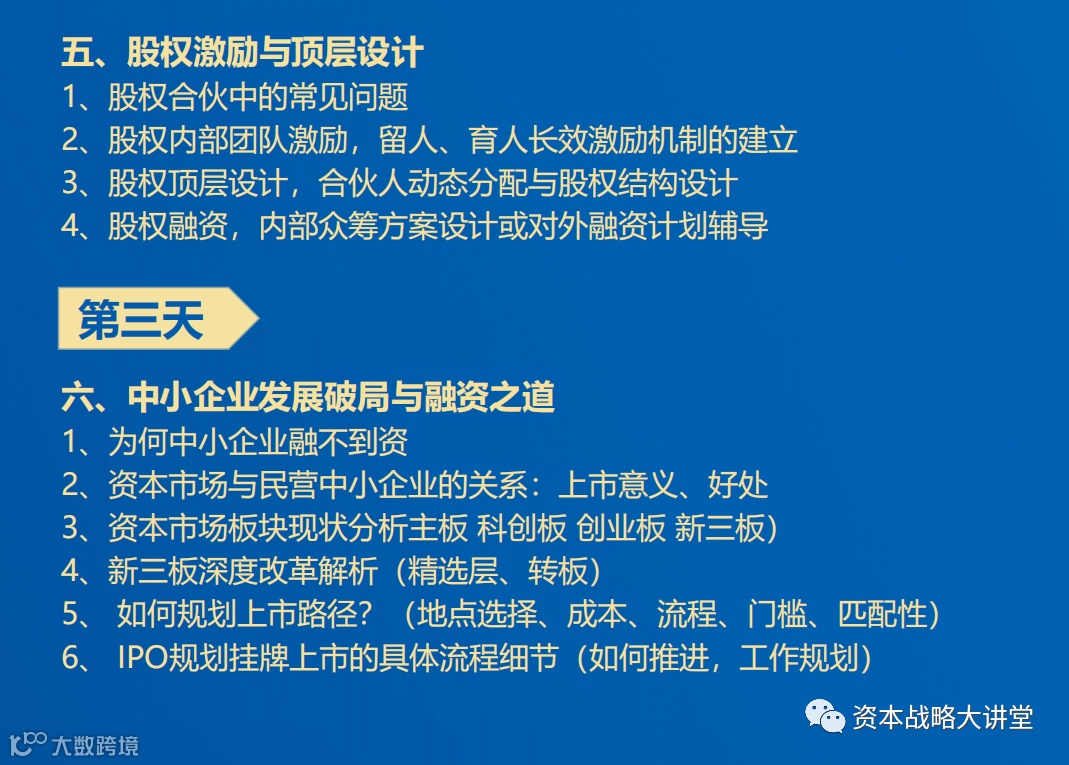 五、股权激励与顶层设计
1、股权合伙中的常见问题
2、股权内部团队激励，留人、育人长效激励机制的建立
3、股权顶层设计，合伙人动态分配与股权结构设计
4、股权融资，内部众筹方案设计或对外融资计划辅导

第三天

六、中小企业发展破局与融资之道
1、为何中小企业融不到资
2、资本市场与民营中小企业的关系：上市意义、好处
3、资本市场板块现状分析主板 科创板 创业板 新三板）
4、新三板深度改革解析（精选层、转板）
5、 如何规划上市路径？（地点选择、成本、流程、门槛、匹配性）
6、 IPO规划挂牌上市的具体流程细节（如何推进，工作规划）

资本战略大讲堂

大数跨境